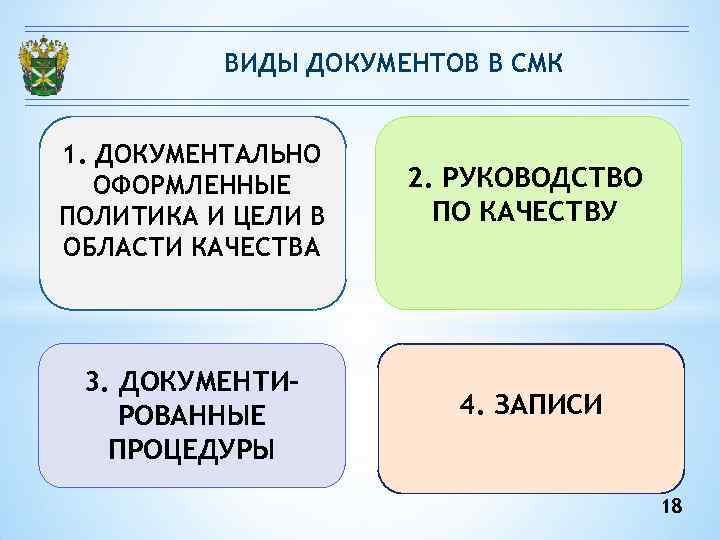 ВИДЫ ДОКУМЕНТОВ В СМК

1. ДОКУМЕНТАЛЬНО ОФОРМЛЕННЫЕ ПОЛИТИКА И ЦЕЛИ В ОБЛАСТИ КАЧЕСТВА

2. РУКОВОДСТВО ПО КАЧЕСТВУ

3. ДОКУМЕНТИРОВАННЫЕ ПРОЦЕДУРЫ

4. ЗАПИСИ

18